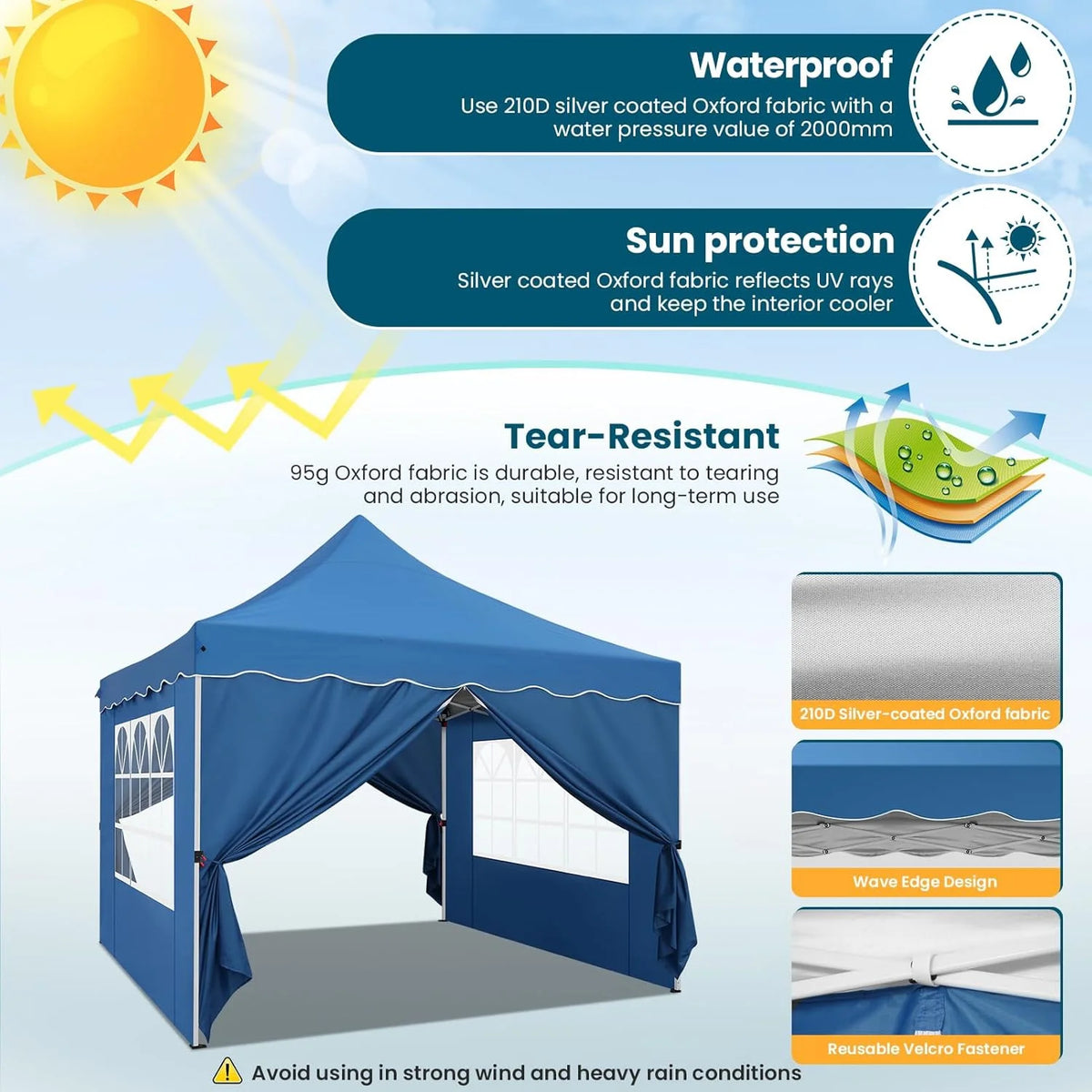 Waterproof

Use 210D silver coated Oxford fabric with a water pressure value of 2000mm

Sun protection

Silver coated Oxford fabric reflects UV rays and keep the interior cooler

Tear-Resistant

95g Oxford fabric is durable, resistant to tearing and abrasion, suitable for long-term use

210D Silver-coated Oxford fabric

Wave Edge Design

Reusable Velcro Fastener

Avoid using in strong wind and heavy rain conditions